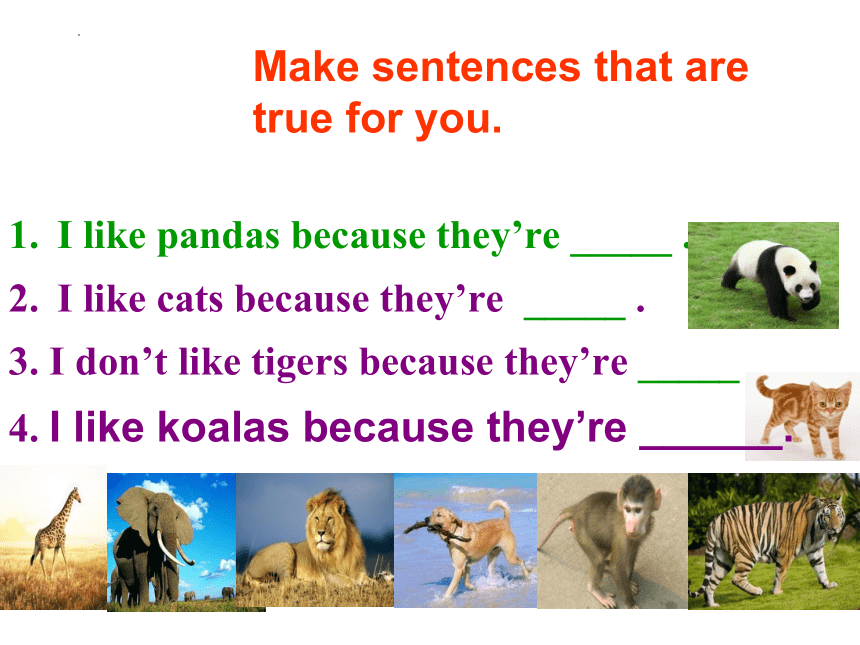 Make sentences that are true for you.

1. I like pandas because they're _____ .
2. I like cats because they're _____ .
3. I don't like tigers because they're _____
4. I like koalas because they're ______.